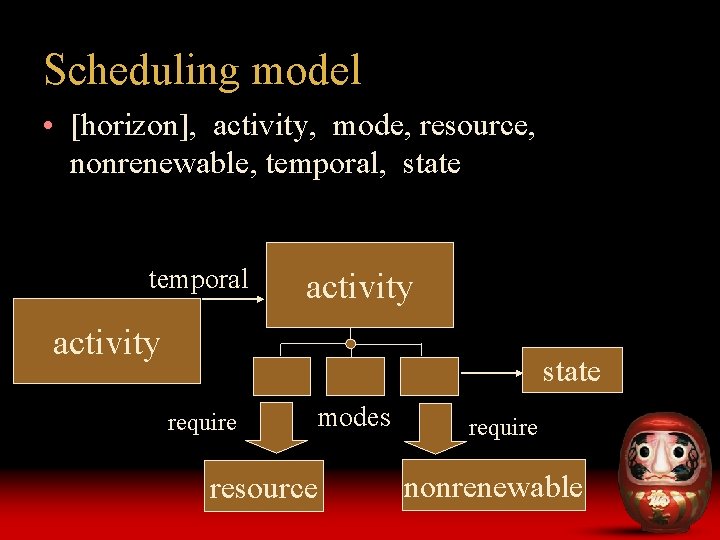 Scheduling model

• [horizon], activity, mode, resource, nonrenewable, temporal, state

temporal

activity

activity

state

require

modes

require

resource

nonrenewable